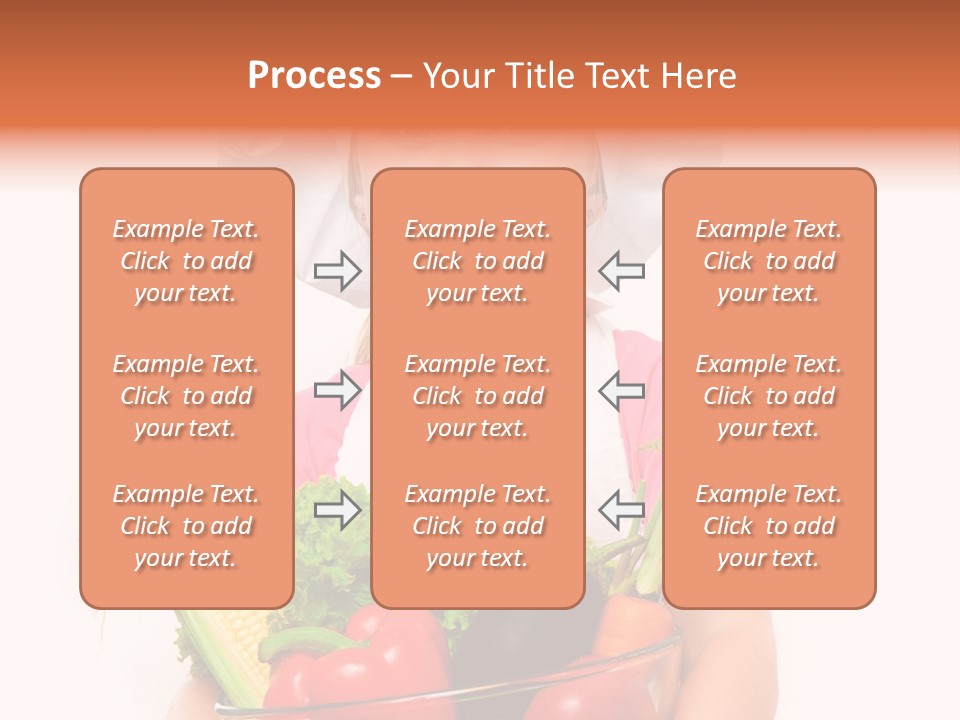 Process – Your Title Text Here

Example Text. Click to add your text.

Example Text. Click to add your text.

Example Text. Click to add your text.

Example Text. Click to add your text.

Example Text. Click to add your text.

Example Text. Click to add your text.

Example Text. Click to add your text.

Example Text. Click to add your text.

Example Text. Click to add your text.